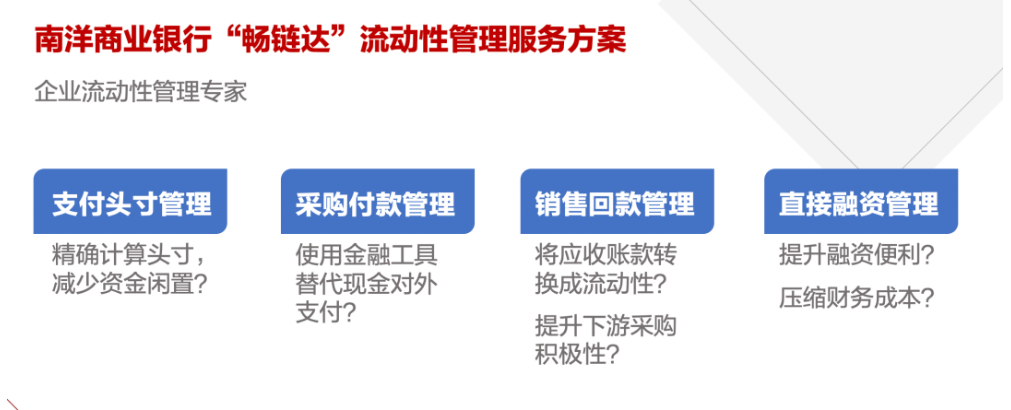 南洋商业银行“畅链达”流动性管理服务方案

企业流动性管理专家

支付头寸管理

精确计算头寸，减少资金闲置？

采购付款管理

使用金融工具替代现金对外支付？

销售回款管理

将应收账款转换成流动性？

提升下游采购积极性？

直接融资管理

提升融资便利？

压缩财务成本？